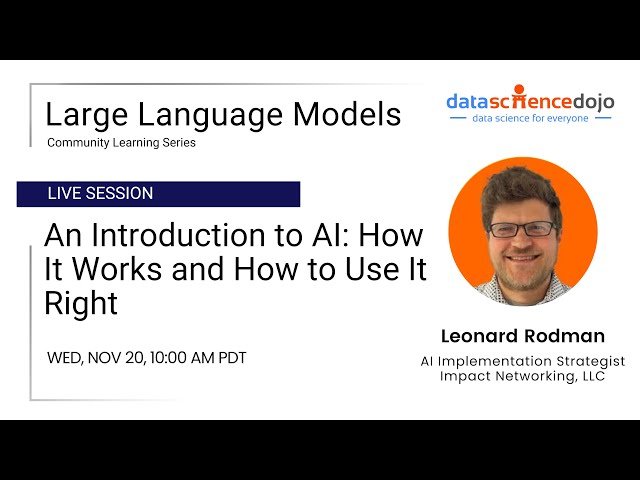 Large Language Models
Community Learning Series

datasciencedojo
data science for everyone

LIVE SESSION

An Introduction to AI: How It Works and How to Use It Right

WED, NOV 20, 10:00 AM PDT

Leonard Rodman
AI Implementation Strategist
Impact Networking, LLC